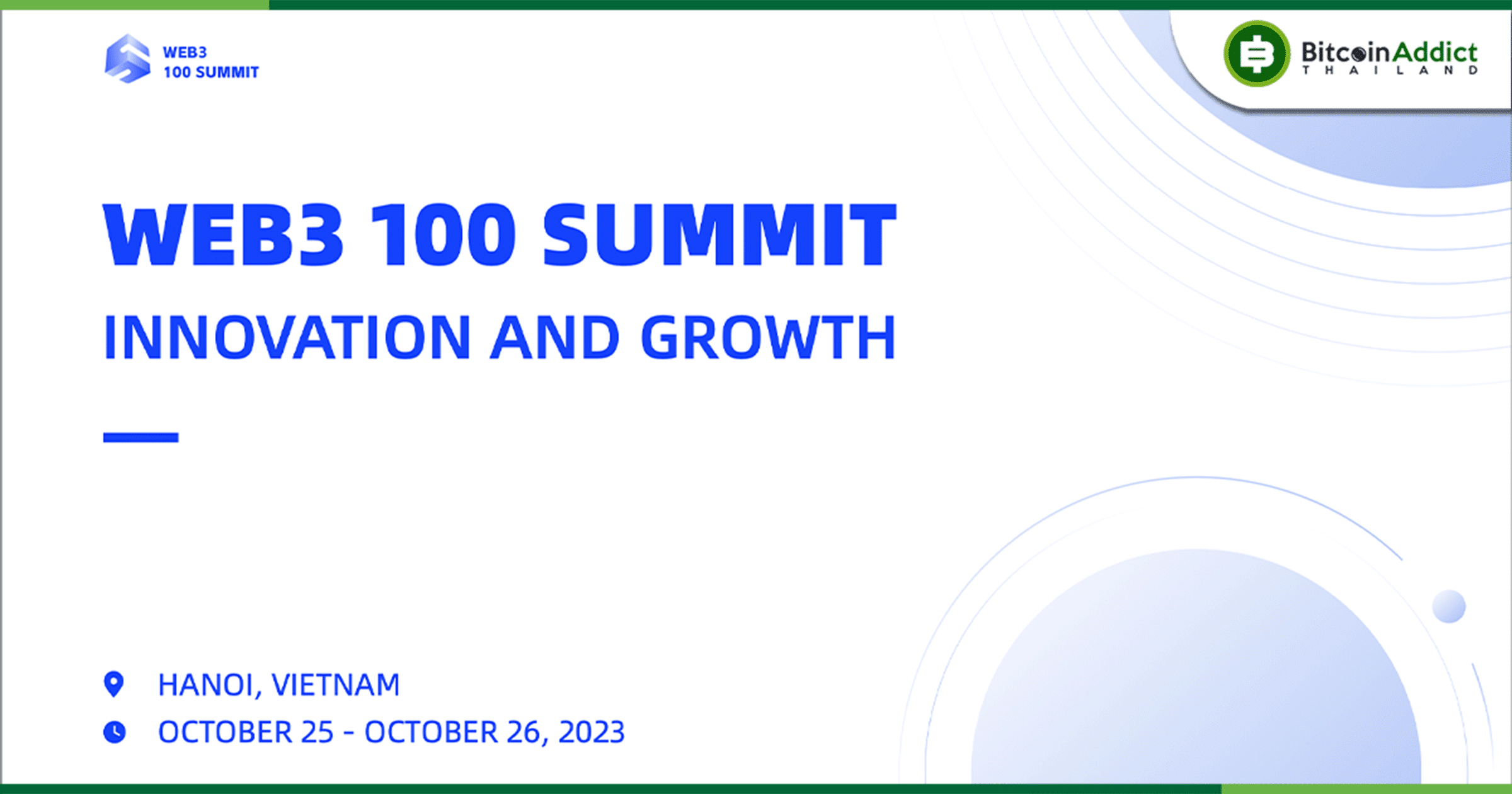 WEB3
100 SUMMIT

BitcoinAddict
THAILAND

WEB3 100 SUMMIT
INNOVATION AND GROWTH

HANOI, VIETNAM
OCTOBER 25 - OCTOBER 26, 2023